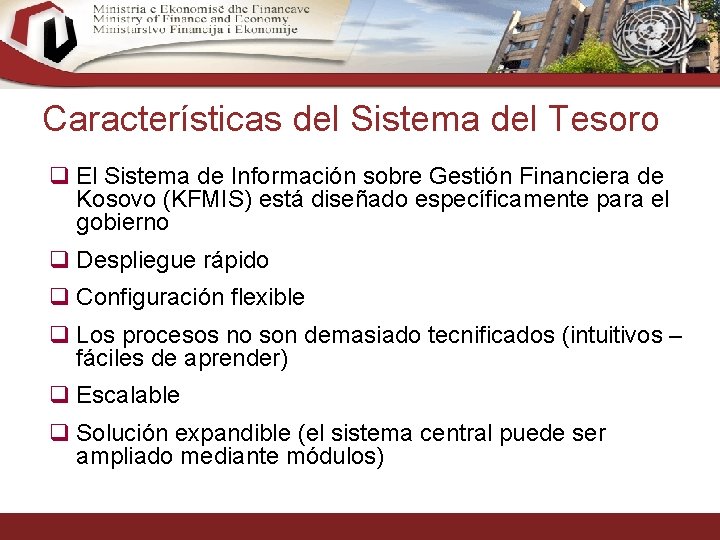 Ministria e Ekonomisë dhe Financave
Ministry of Finance and Economy
Ministarstvo Financija i Ekonomije

Características del Sistema del Tesoro

❑ El Sistema de Información sobre Gestión Financiera de Kosovo (KFMIS) está diseñado específicamente para el gobierno

❑ Despliegue rápido

❑ Configuración flexible

❑ Los procesos no son demasiado tecnificados (intuitivos – fáciles de aprender)

❑ Escalable

❑ Solución expandible (el sistema central puede ser ampliado mediante módulos)